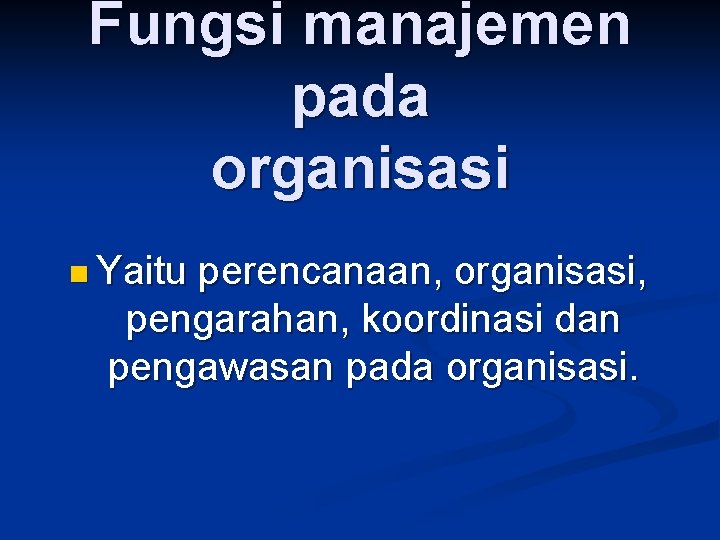 Fungsi manajemen pada organisasi

Yaitu perencanaan, organisasi, pengarahan, koordinasi dan pengawasan pada organisasi.